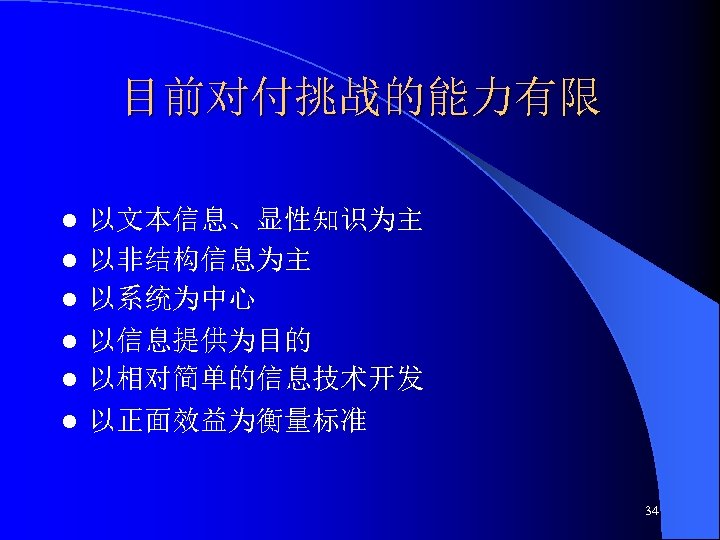 目前对付挑战的能力有限

- 以文本信息、显性知识为主
- 以非结构信息为主
- 以系统为中心
- 以信息提供为目的
- 以相对简单的信息技术开发
- 以正面效益为衡量标准

34